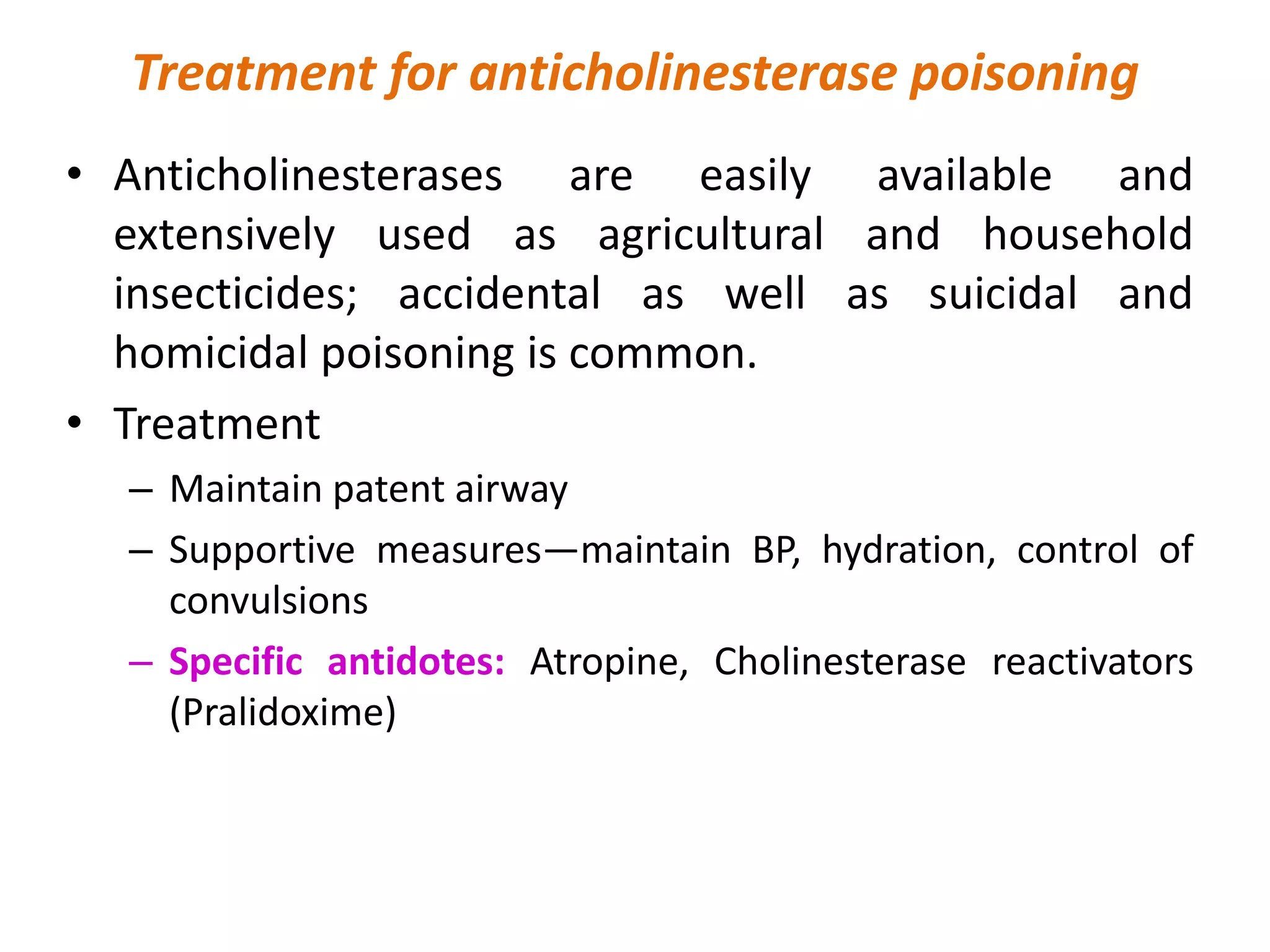 Treatment for anticholinesterase poisoning

• Anticholinesterases are easily available and extensively used as agricultural and household insecticides; accidental as well as suicidal and homicidal poisoning is common.

• Treatment

– Maintain patent airway

– Supportive measures—maintain BP, hydration, control of convulsions

– Specific antidotes: Atropine, Cholinesterase reactivators (Pralidoxime)